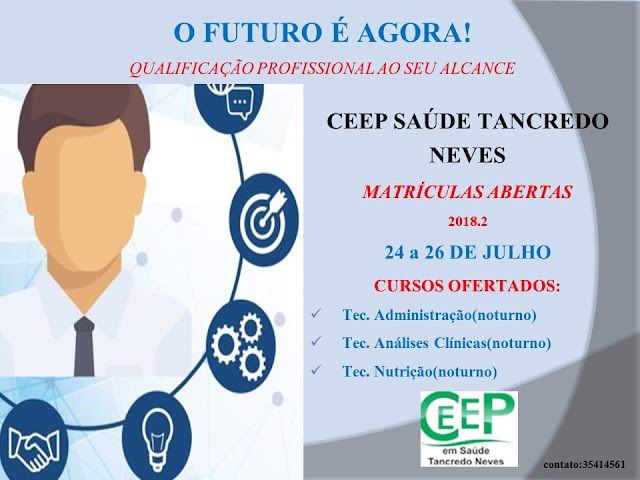 O FUTURO É AGORA!

QUALIFICAÇÃO PROFISSIONAL AO SEU ALCANCE

CEEP SAÚDE TANCREDO NEVES

MATRÍCULAS ABERTAS

2018.2

24 a 26 DE JULHO

CURSOS OFERTADOS:

✓ Tec. Administração(noturno)

✓ Tec. Análises Clínicas(noturno)

✓ Tec. Nutrição(noturno)

CEEP
em Saúde
Tancredo Neves

contato:35414561